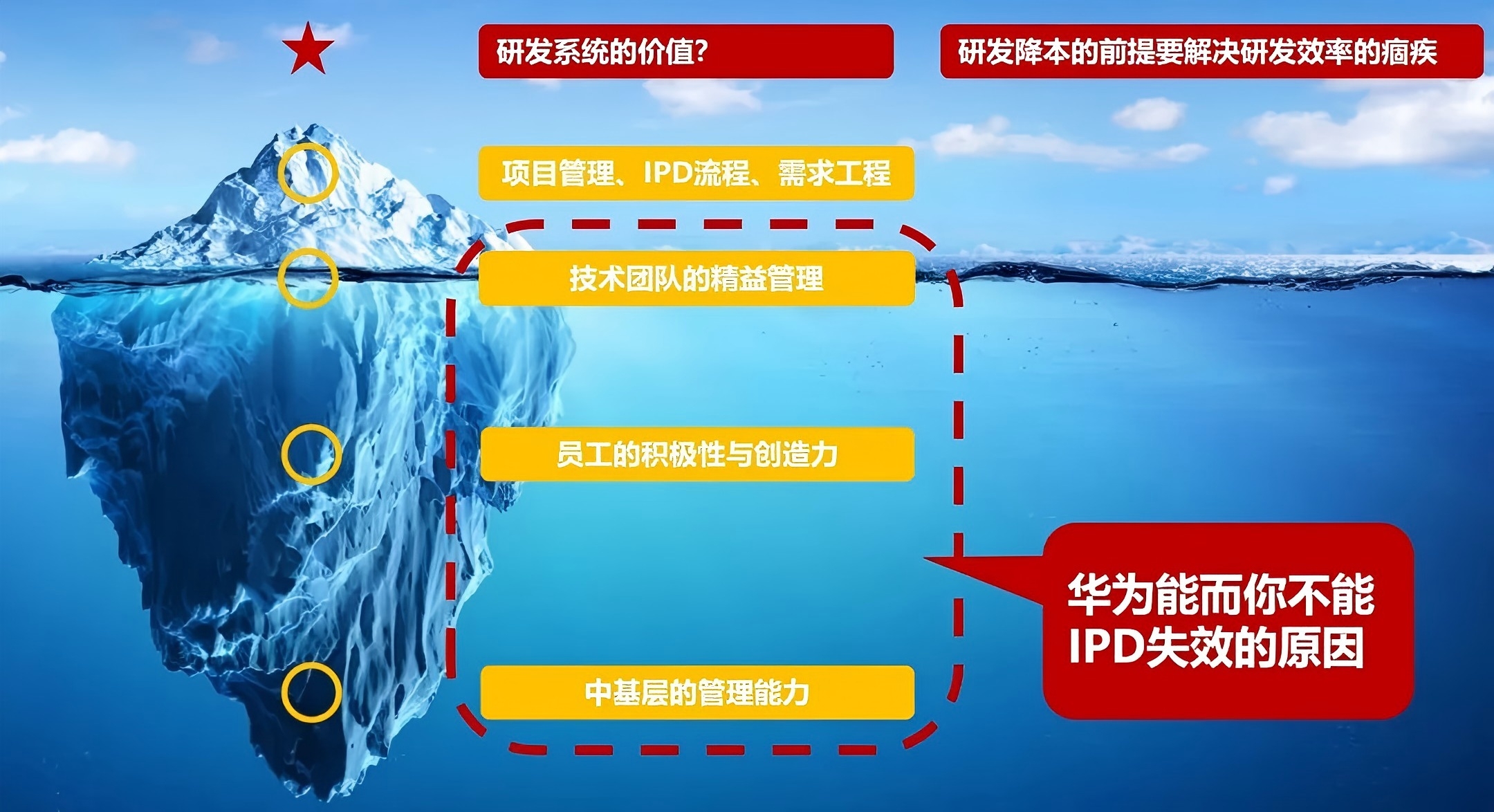 研发系统的价值?

研发降本的前提要解决研发效率的痼疾

项目管理、IPD流程、需求工程

技术团队的精益管理

员工的积极性与创造力

中基层的管理能力

华为能而你不能
IPD失效的原因